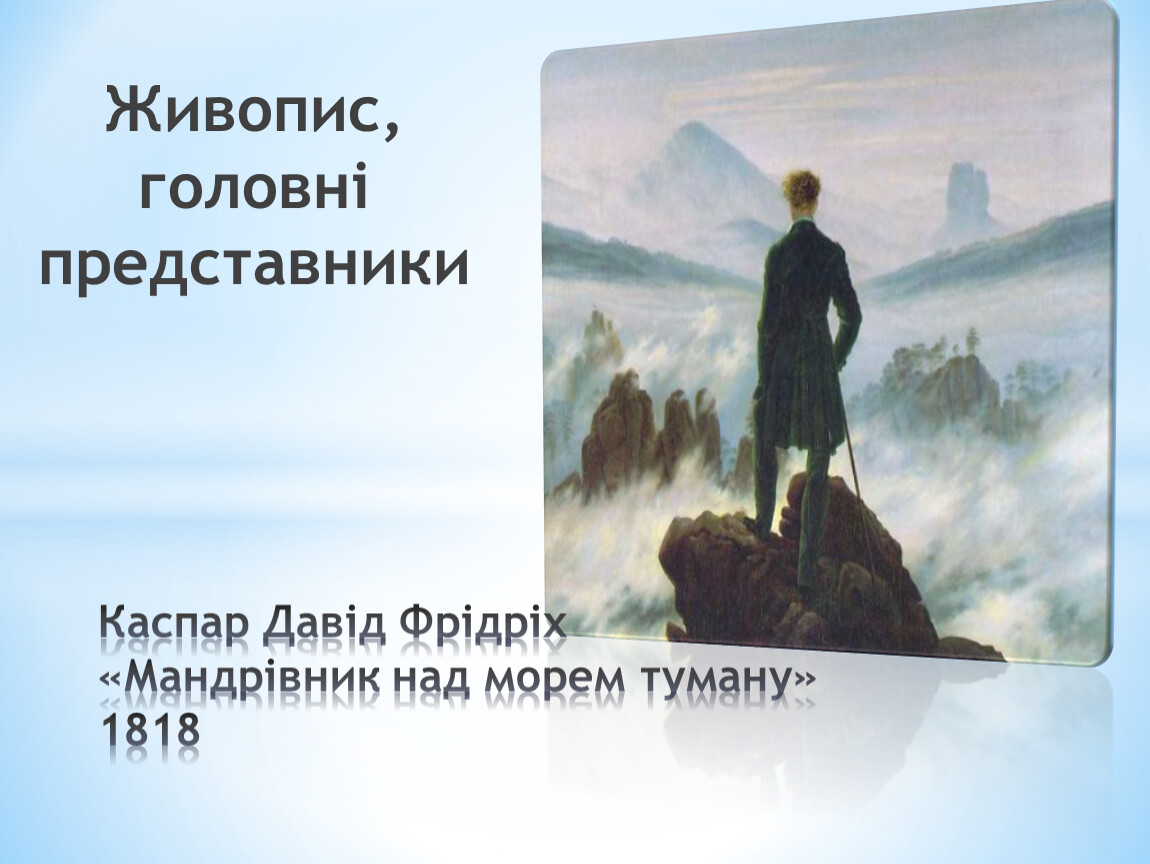 Живопис, головні представники

Каспар Давід Фрідріх
«Мандрівник над морем туману»
1818